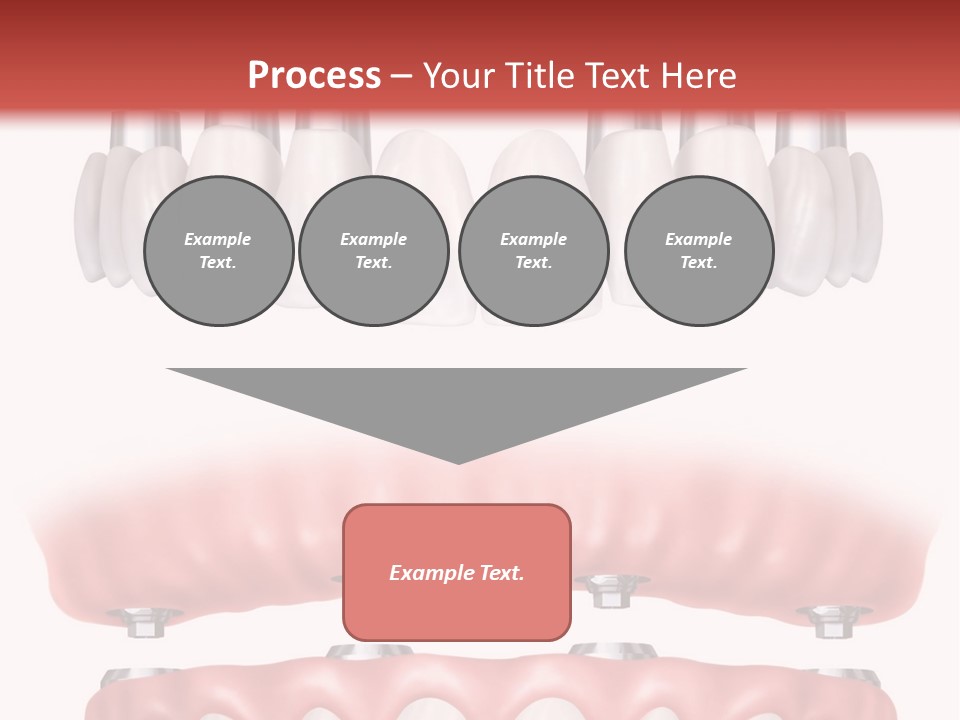 Process – Your Title Text Here

Example Text.

Example Text.

Example Text.

Example Text.

Example Text.